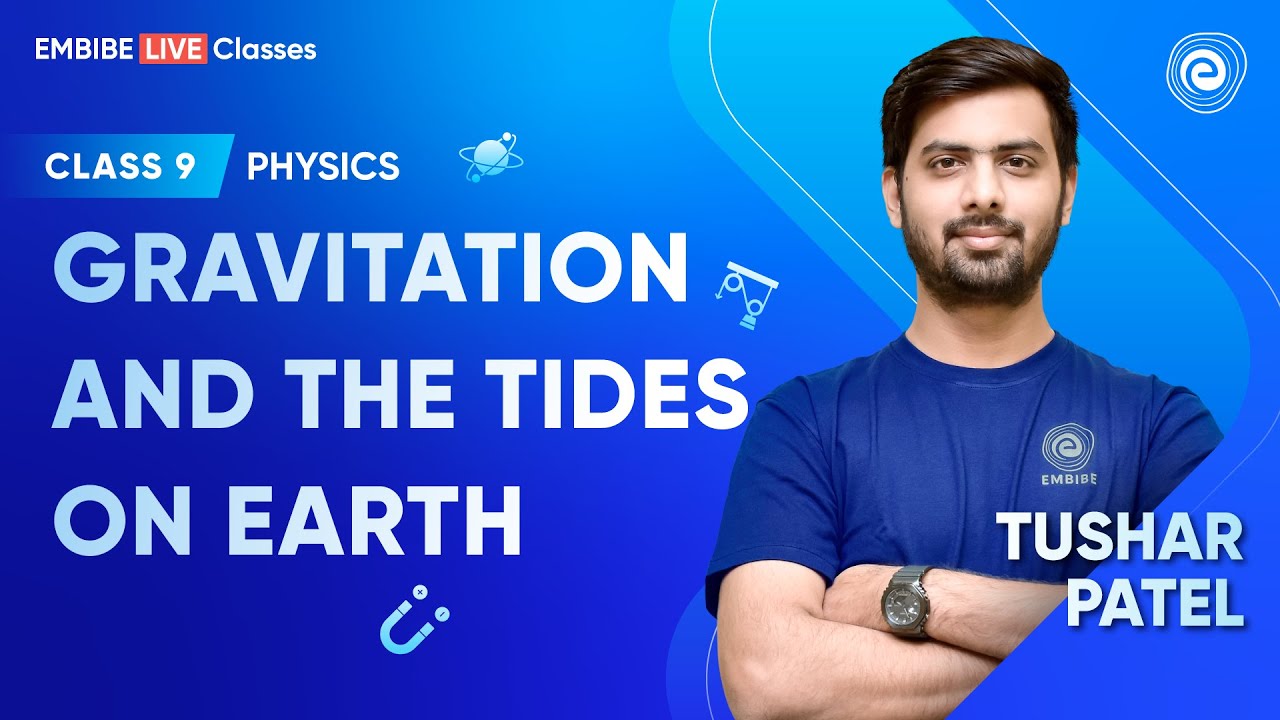 EMBIBE LIVE Classes

CLASS 9 PHYSICS

GRAVITATION AND THE TIDES ON EARTH

EMBIBE

TUSHAR PATEL